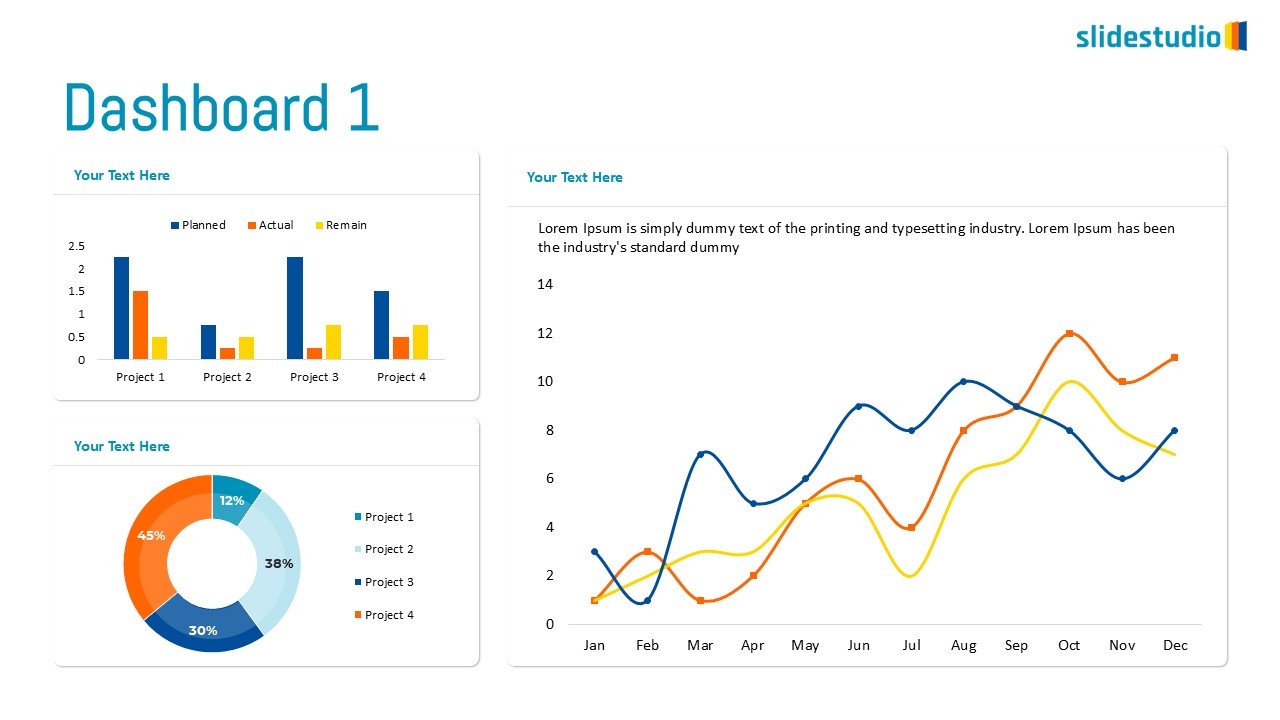 slidestudio

Dashboard 1

Your Text Here

Planned Actual Remain

2.5
2
1.5
1
0.5
0

Project 1 Project 2 Project 3 Project 4

Your Text Here

12%
38%
30%
45%

Project 1
Project 2
Project 3
Project 4

Your Text Here

Lorem Ipsum is simply dummy text of the printing and typesetting industry. Lorem Ipsum has been the industry's standard dummy

14
12
10
8
6
4
2
0

Jan Feb Mar Apr May Jun Jul Aug Sep Oct Nov Dec